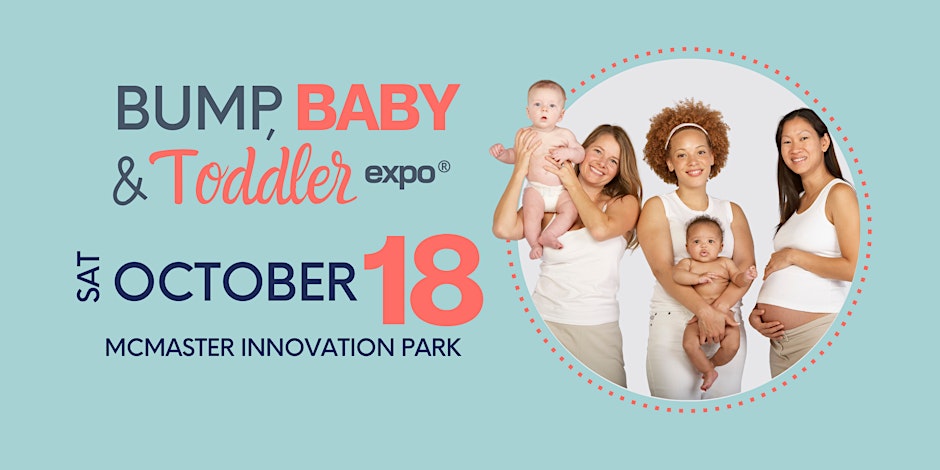 BUMP, BABY & Toddler expo®

SAT OCTOBER 18

MCMASTER INNOVATION PARK